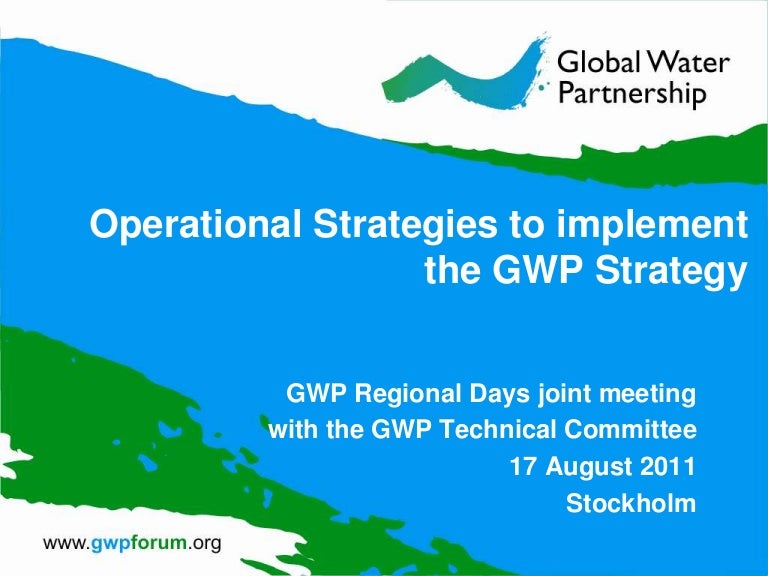 Global Water Partnership

Operational Strategies to implement the GWP Strategy

GWP Regional Days joint meeting with the GWP Technical Committee
17 August 2011
Stockholm

www.gwpforum.org